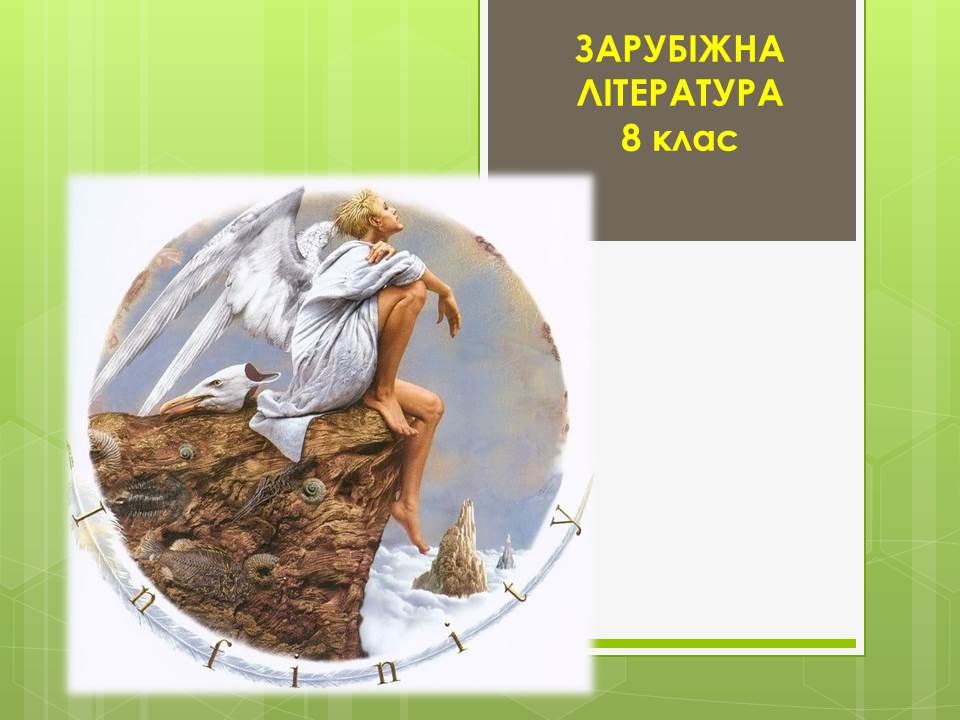 ЗАРУБІЖНА ЛІТЕРАТУРА 8 клас

Infinity